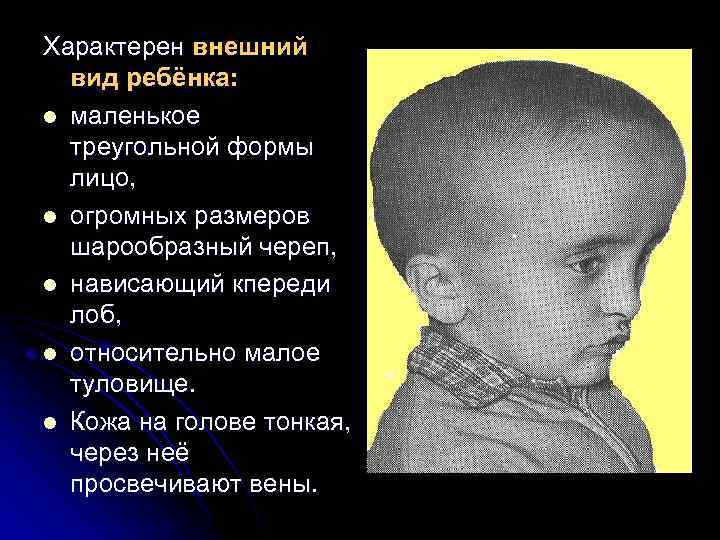 Характерен внешний вид ребёнка:

- маленькое треугольной формы лицо,
- огромных размеров шарообразный череп,
- нависающий кпереди лоб,
- относительно малое туловище.
- Кожа на голове тонкая, через неё просвечивают вены.